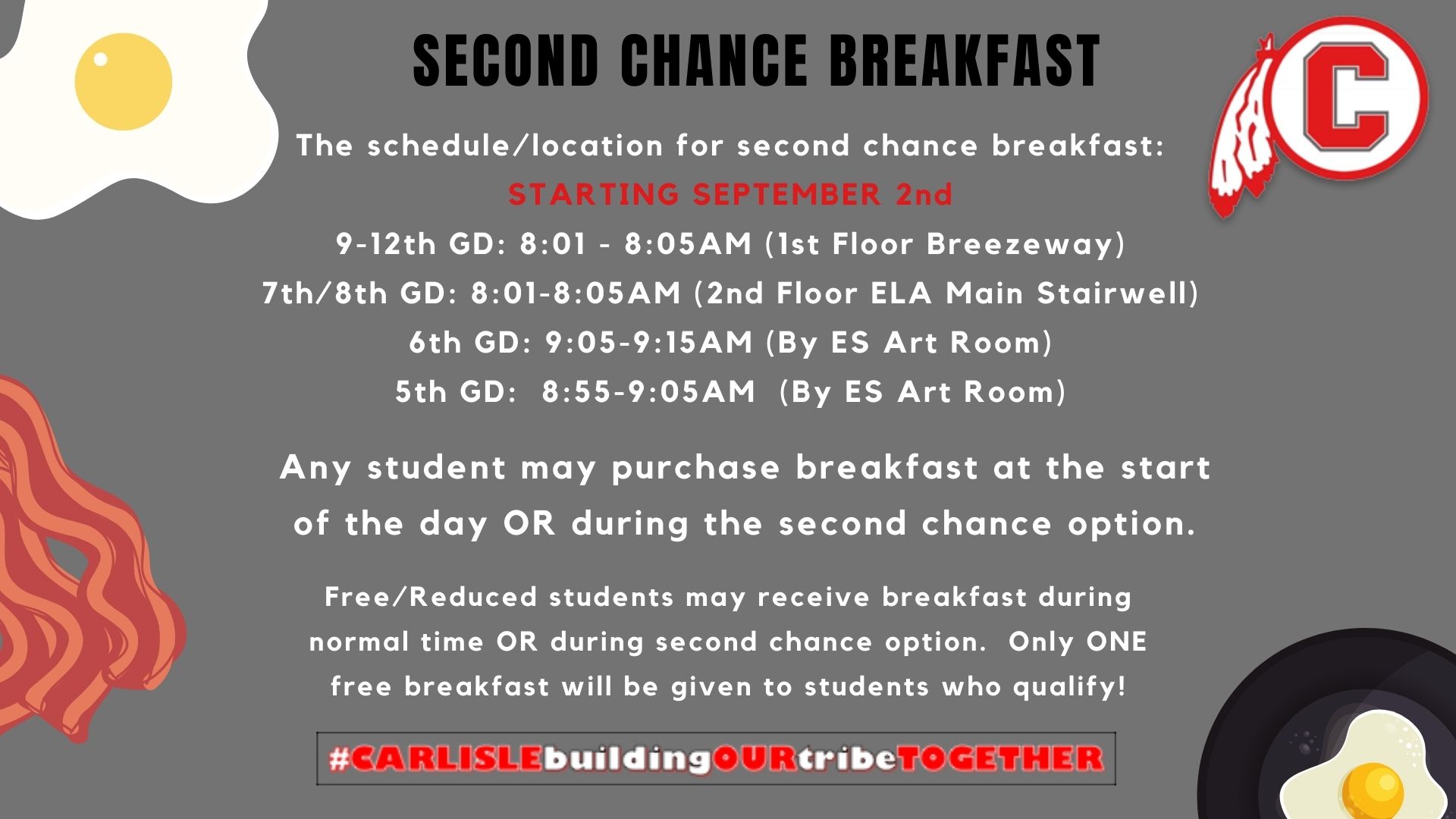 SECOND CHANCE BREAKFAST

C

The schedule/location for second chance breakfast:
STARTING SEPTEMBER 2nd
9-12th GD: 8:01 - 8:05AM (1st Floor Breezeway)
7th/8th GD: 8:01-8:05AM (2nd Floor ELA Main Stairwell)
6th GD: 9:05-9:15AM (By ES Art Room)
5th GD: 8:55-9:05AM (By ES Art Room)

Any student may purchase breakfast at the start of the day OR during the second chance option.

Free/Reduced students may receive breakfast during normal time OR during second chance option. Only ONE free breakfast will be given to students who qualify!

#CARLISLEbuildingOURtribeTOGETHER